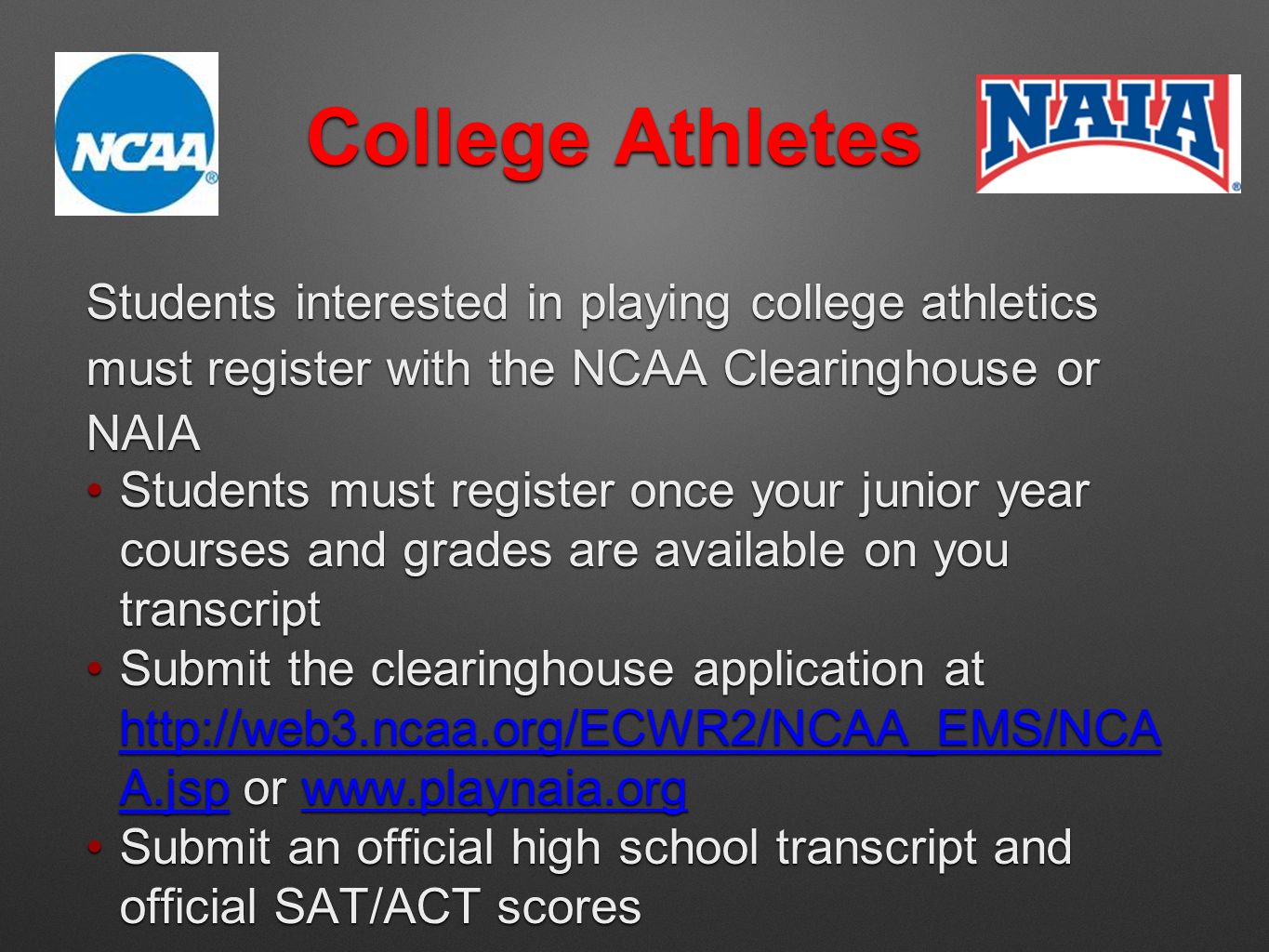 NCAA

College Athletes

NAIA

Students interested in playing college athletics must register with the NCAA Clearinghouse or NAIA

• Students must register once your junior year courses and grades are available on you transcript
• Submit the clearinghouse application at http://web3.ncaa.org/ECWR2/NCAA_EMS/NCAA.jsp or www.playnaia.org
• Submit an official high school transcript and official SAT/ACT scores